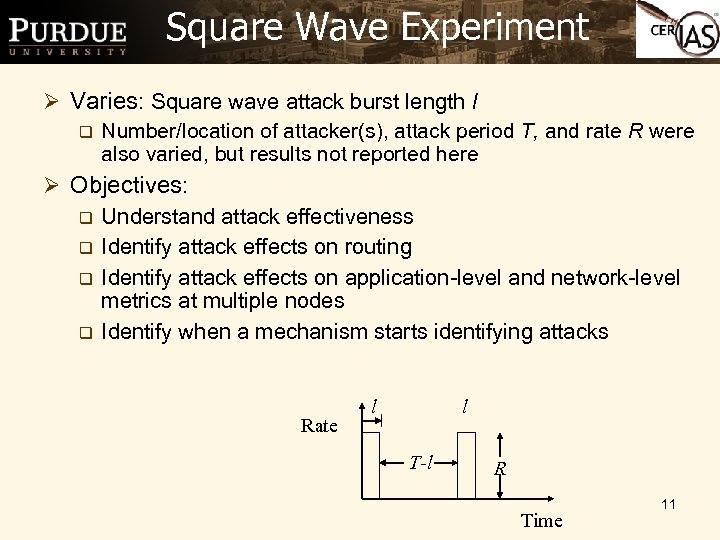 PURDUE
UNIVERSITY

Square Wave Experiment

CERIAS

➢ Varies: Square wave attack burst length $l$

❑ Number/location of attacker(s), attack period $T$, and rate $R$ were also varied, but results not reported here

➢ Objectives:

❑ Understand attack effectiveness

❑ Identify attack effects on routing

❑ Identify attack effects on application-level and network-level metrics at multiple nodes

❑ Identify when a mechanism starts identifying attacks

Rate
$l$
$l$
$T$-$l$
$R$
Time

11